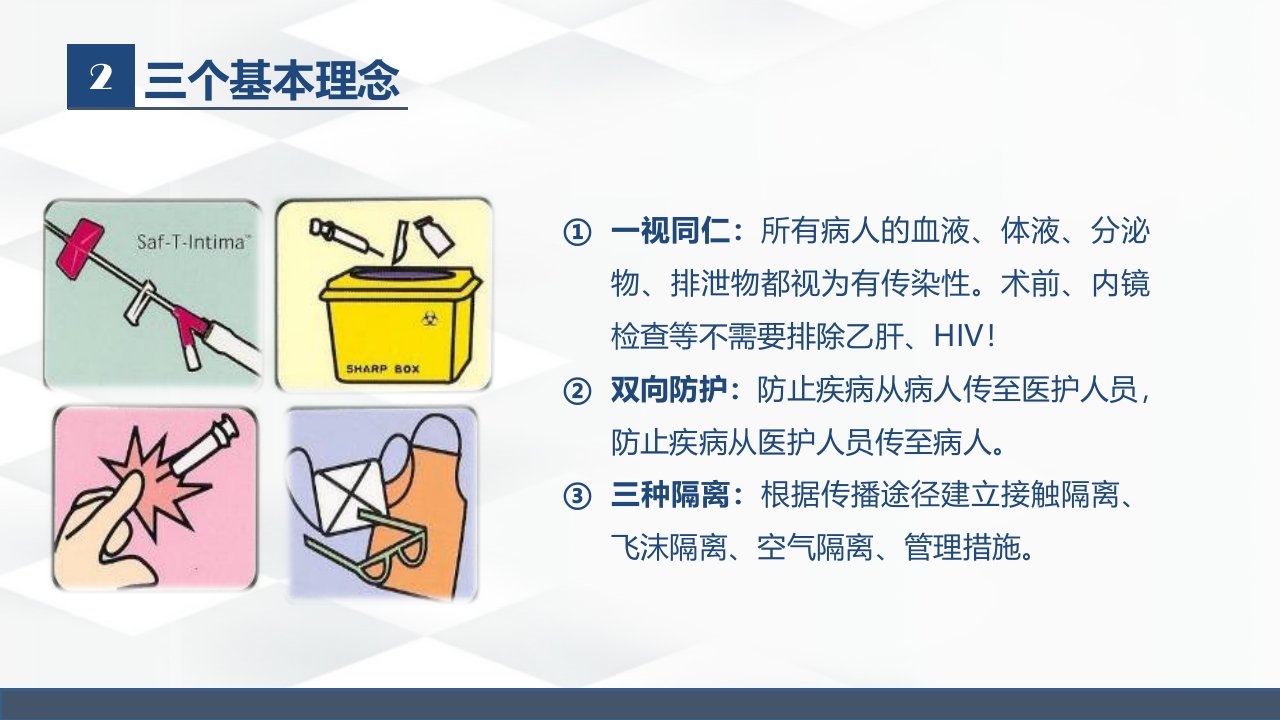 2 三个基本理念

Saf-T-Intima™

SHARP BOX

① 一视同仁：所有病人的血液、体液、分泌物、排泄物都视为有传染性。术前、内镜检查等不需要排除乙肝、HIV！

② 双向防护：防止疾病从病人传至医护人员，防止疾病从医护人员传至病人。

③ 三种隔离：根据传播途径建立接触隔离、飞沫隔离、空气隔离、管理措施。